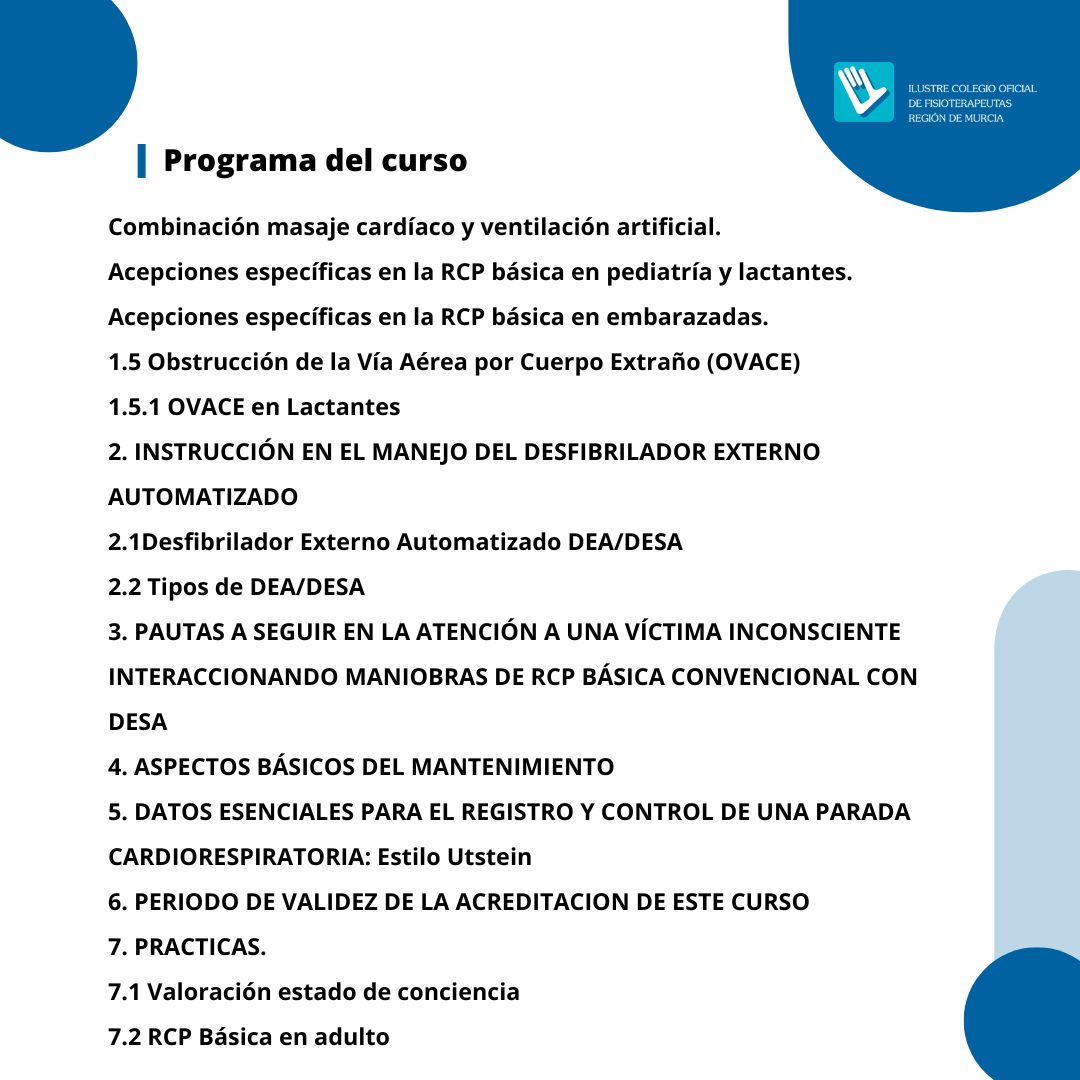 ILUSTRE COLEGIO OFICIAL
DE FISIOTERAPEUTAS
REGIÓN DE MURCIA

Programa del curso

Combinación masaje cardíaco y ventilación artificial.

Acepciones específicas en la RCP básica en pediatría y lactantes.

Acepciones específicas en la RCP básica en embarazadas.

1.5 Obstrucción de la Vía Aérea por Cuerpo Extraño (OVACE)

1.5.1 OVACE en Lactantes

2. INSTRUCCIÓN EN EL MANEJO DEL DESFIBRILADOR EXTERNO AUTOMATIZADO

2.1Desfibrilador Externo Automatizado DEA/DESA

2.2 Tipos de DEA/DESA

3. PAUTAS A SEGUIR EN LA ATENCIÓN A UNA VÍCTIMA INCONSCIENTE INTERACCIONANDO MANIOBRAS DE RCP BÁSICA CONVENCIONAL CON DESA

4. ASPECTOS BÁSICOS DEL MANTENIMIENTO

5. DATOS ESENCIALES PARA EL REGISTRO Y CONTROL DE UNA PARADA CARDIORESPIRATORIA: Estilo Utstein

6. PERIODO DE VALIDEZ DE LA ACREDITACION DE ESTE CURSO

7. PRACTICAS.

7.1 Valoración estado de conciencia

7.2 RCP Básica en adulto